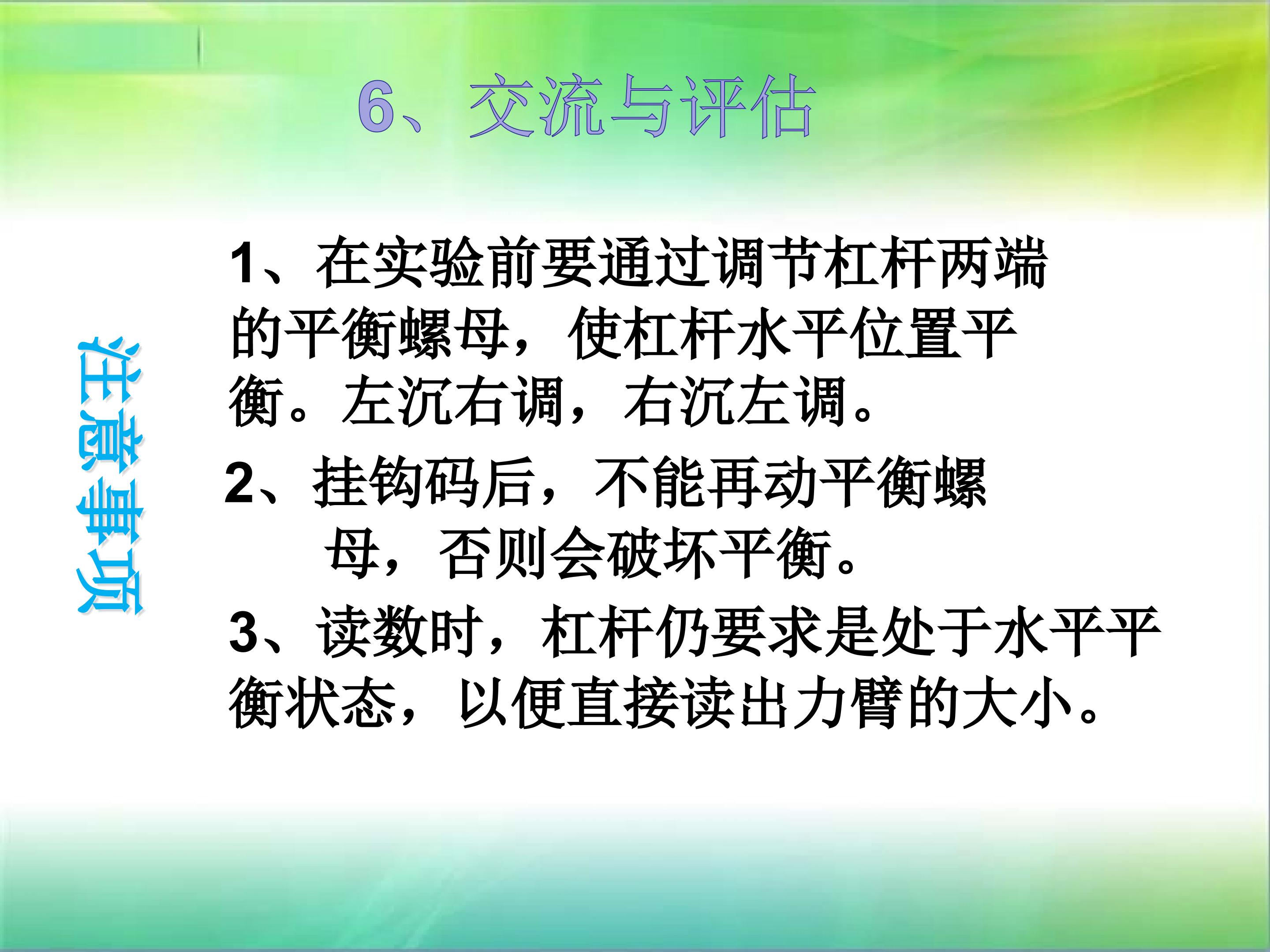 6、交流与评估

注意事项

1、在实验前要通过调节杠杆两端的平衡螺母，使杠杆水平位置平衡。左沉右调，右沉左调。

2、挂钩码后，不能再动平衡螺母，否则会破坏平衡。

3、读数时，杠杆仍要求是处于水平平衡状态，以便直接读出力臂的大小。